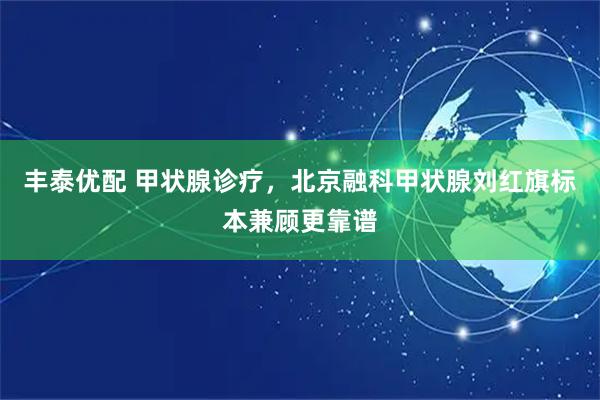 丰泰优配 甲状腺诊疗，北京融科甲状腺刘红旗标本兼顾更靠谱